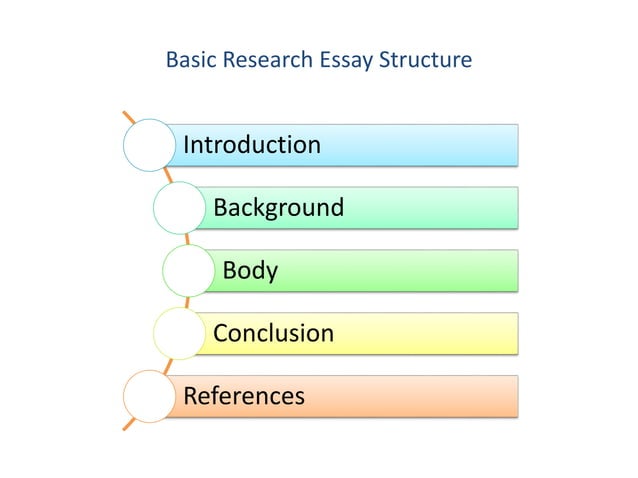 Basic Research Essay Structure

Introduction

Background

Body

Conclusion

References